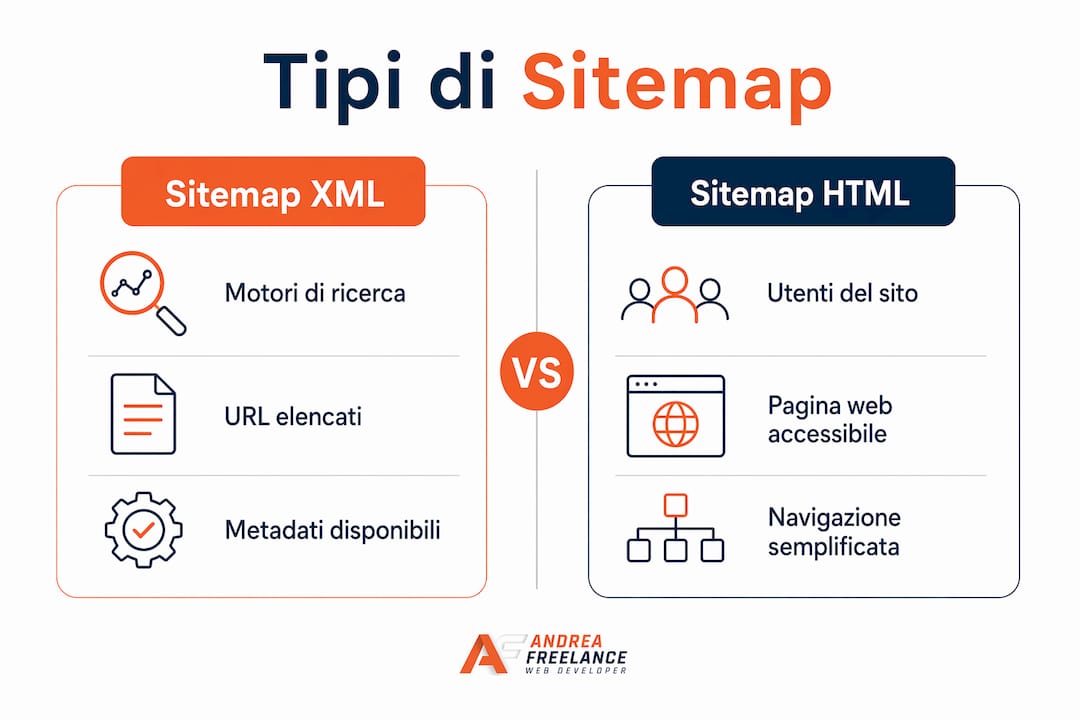 Tipi di Sitemap

Sitemap XML

Motori di ricerca

URL elencati

Metadati disponibili

VS

Sitemap HTML

Utenti del sito

Pagina web accessibile

Navigazione semplificata

AF ANDREA FREELANCE
WEB DEVELOPER